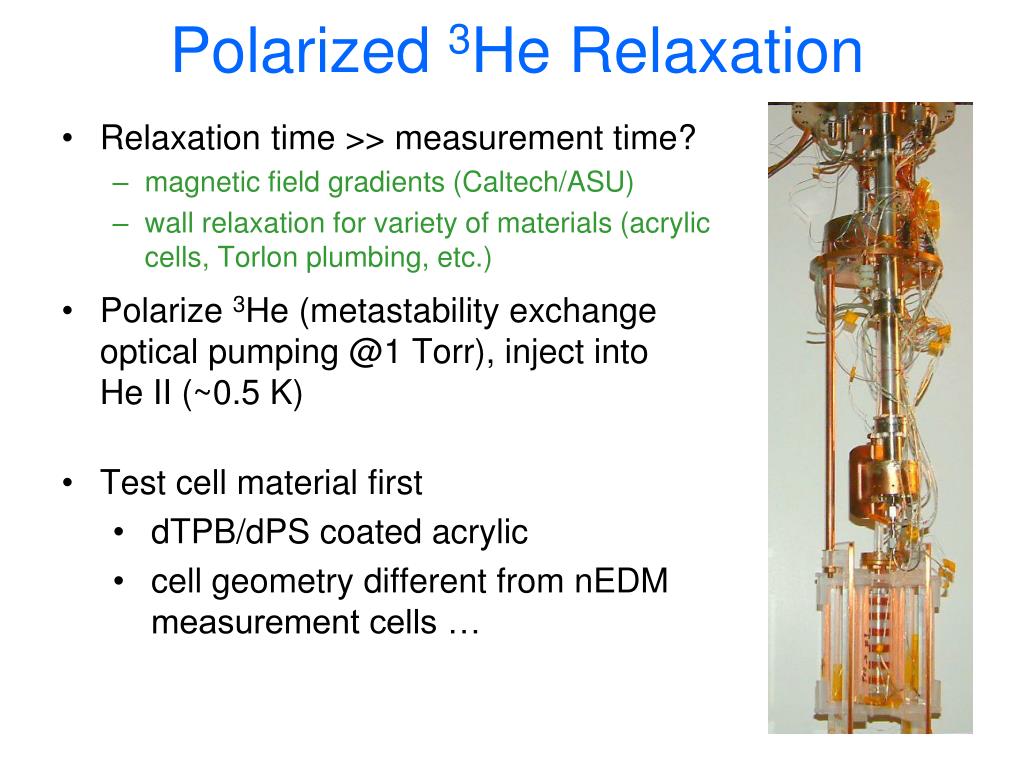 Polarized $^3$He Relaxation

• Relaxation time >> measurement time?
– magnetic field gradients (Caltech/ASU)
– wall relaxation for variety of materials (acrylic cells, Torlon plumbing, etc.)

• Polarize $^3$He (metastability exchange optical pumping @1 Torr), inject into He II (~0.5 K)

• Test cell material first
• dTPB/dPS coated acrylic
• cell geometry different from nEDM measurement cells …